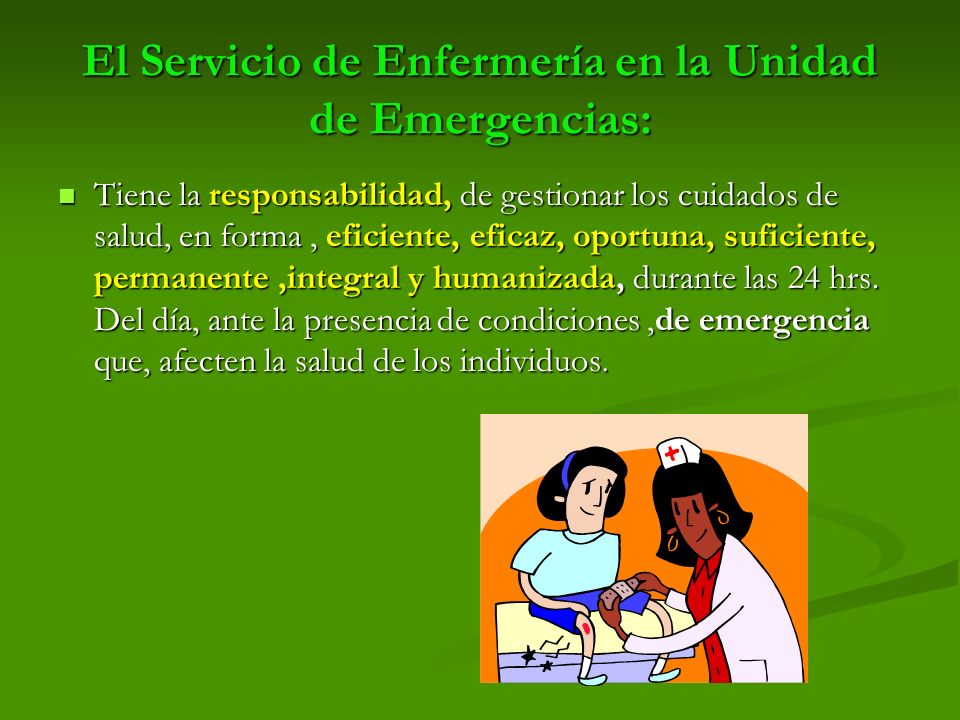 El Servicio de Enfermería en la Unidad de Emergencias:

Tiene la responsabilidad, de gestionar los cuidados de salud, en forma , eficiente, eficaz, oportuna, suficiente, permanente ,integral y humanizada, durante las 24 hrs. Del día, ante la presencia de condiciones ,de emergencia que, afecten la salud de los individuos.